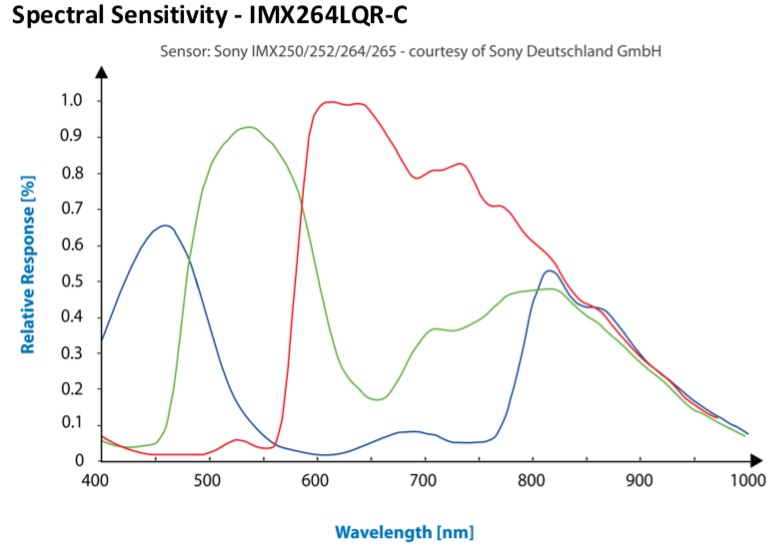 Spectral Sensitivity - IMX264LQR-C

Sensor: Sony IMX250/252/264/265 - courtesy of Sony Deutschland GmbH

Relative Response [%]

1.0
0.9
0.8
0.7
0.6
0.5
0.4
0.3
0.2
0.1
0

400 500 600 700 800 900 1000

Wavelength [nm]